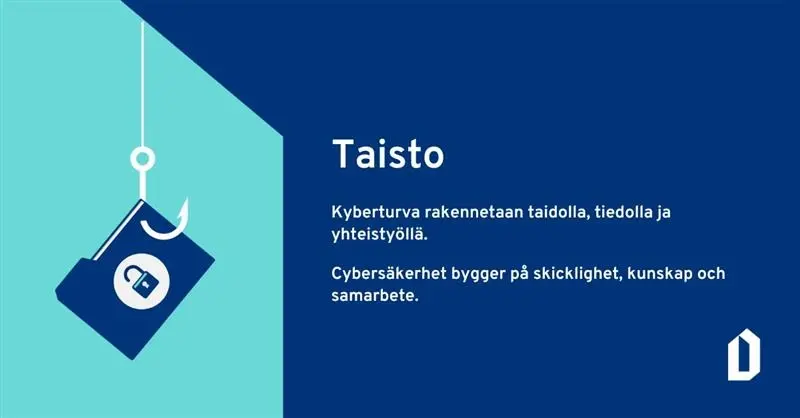 Taisto

Kyberturva rakennetaan taidolla, tiedolla ja yhteistyöllä.

Cybersäkerhet bygger på skicklighet, kunskap och samarbete.